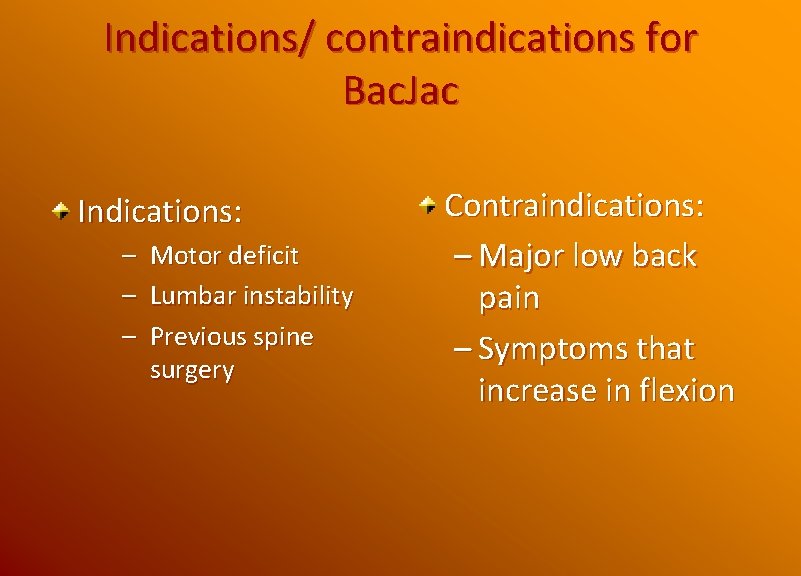 Indications/ contraindications for BacJac

Indications:
– Motor deficit
– Lumbar instability
– Previous spine surgery

Contraindications:
– Major low back pain
– Symptoms that increase in flexion